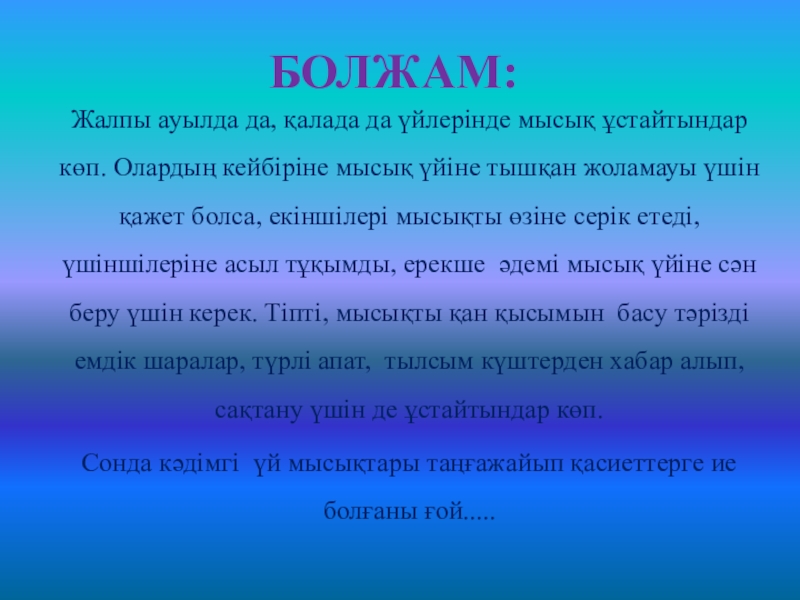 БОЛЖАМ:

Жалпы ауылда да, қалада да үйлерінде мысық ұстайтындар көп. Олардың кейбіріне мысық үйіне тышқан жоламауы үшін қажет болса, екіншілері мысықты өзіне серік етеді, үшіншілеріне асыл тұқымды, ерекше әдемі мысық үйіне сән беру үшін керек. Тіпті, мысықты қан қысымын басу тәрізді емдік шаралар, түрлі апат, тылсым күштерден хабар алып, сақтану үшін де ұстайтындар көп.

Сонда кәдімгі үй мысықтары таңғажайып қасиеттерге ие болғаны ғой.....